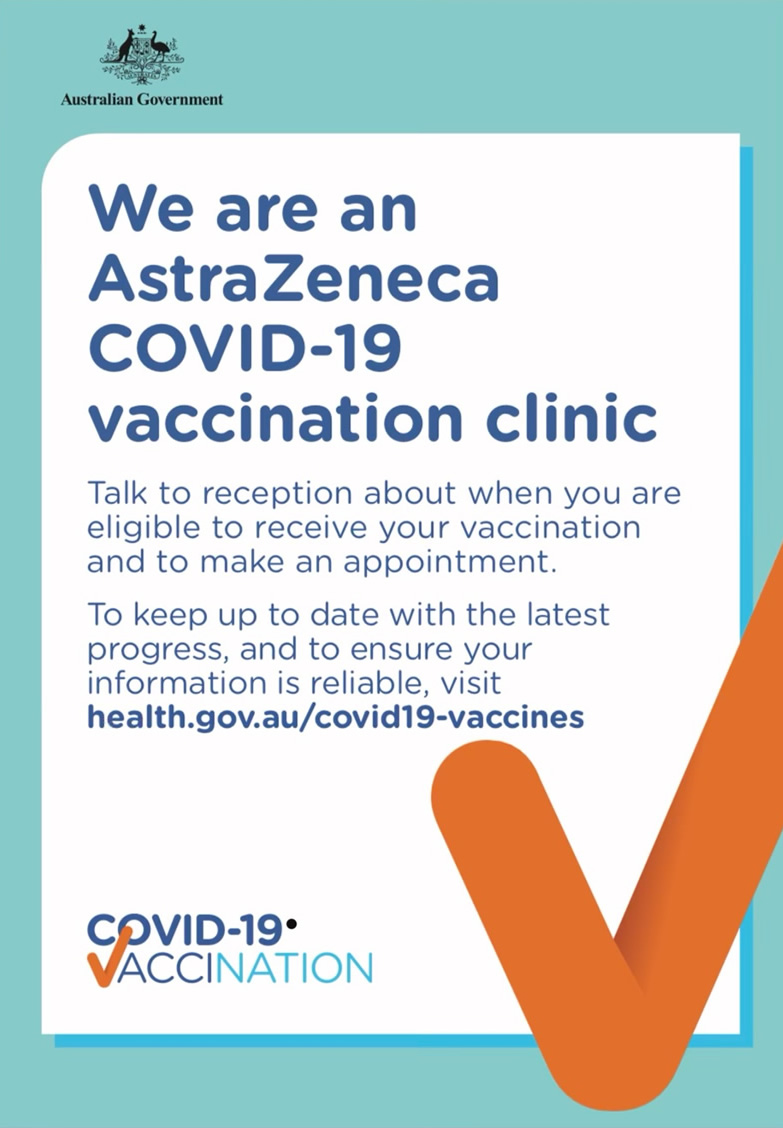 Australian Government

We are an AstraZeneca COVID-19 vaccination clinic

Talk to reception about when you are eligible to receive your vaccination and to make an appointment.

To keep up to date with the latest progress, and to ensure your information is reliable, visit health.gov.au/covid19-vaccines

COVID-19
VACCINATION